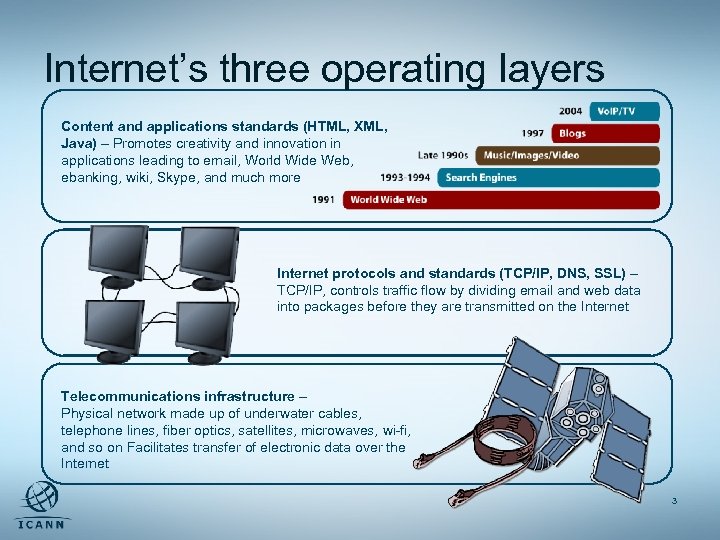 Internet's three operating layers

Content and applications standards (HTML, XML, Java) – Promotes creativity and innovation in applications leading to email, World Wide Web, ebanking, wiki, Skype, and much more

2004 VoIP/TV
1997 Blogs
Late 1990s Music/Images/Video
1993-1994 Search Engines
1991 World Wide Web

Internet protocols and standards (TCP/IP, DNS, SSL) – TCP/IP, controls traffic flow by dividing email and web data into packages before they are transmitted on the Internet

Telecommunications infrastructure – Physical network made up of underwater cables, telephone lines, fiber optics, satellites, microwaves, wi-fi, and so on Facilitates transfer of electronic data over the Internet

ICANN

3